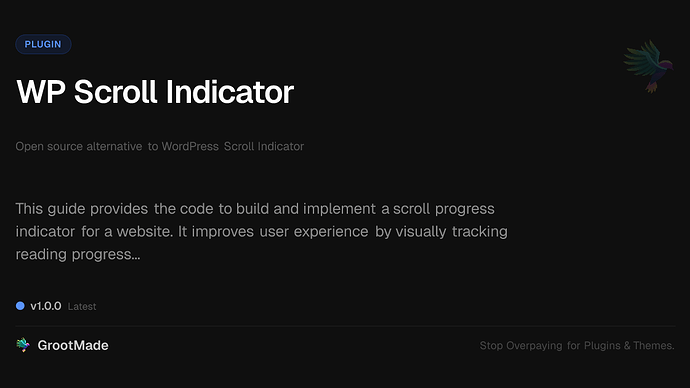 PLUGIN

WP Scroll Indicator

Open source alternative to WordPress Scroll Indicator

This guide provides the code to build and implement a scroll progress indicator for a website. It improves user experience by visually tracking reading progress...

v1.0.0 Latest

GrootMade

Stop Overpaying for Plugins & Themes.